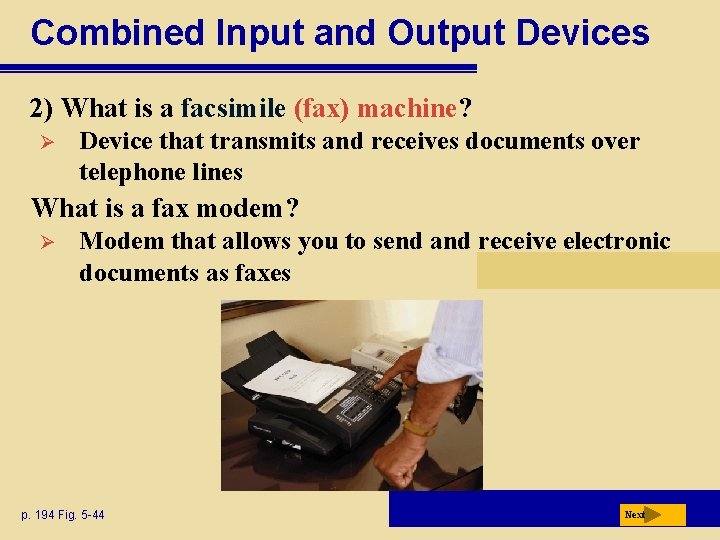 Combined Input and Output Devices

2) What is a facsimile (fax) machine?

➢ Device that transmits and receives documents over telephone lines

What is a fax modem?

➢ Modem that allows you to send and receive electronic documents as faxes

p. 194 Fig. 5-44

Next